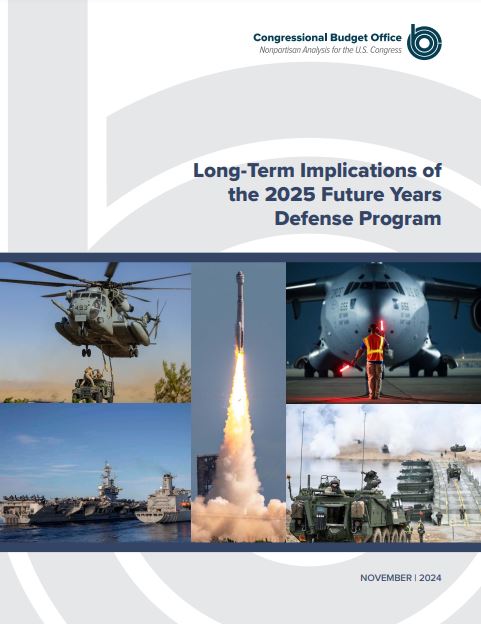 Congressional Budget Office
Nonpartisan Analysis for the U.S. Congress

Long-Term Implications of the 2025 Future Years Defense Program

NOVEMBER | 2024